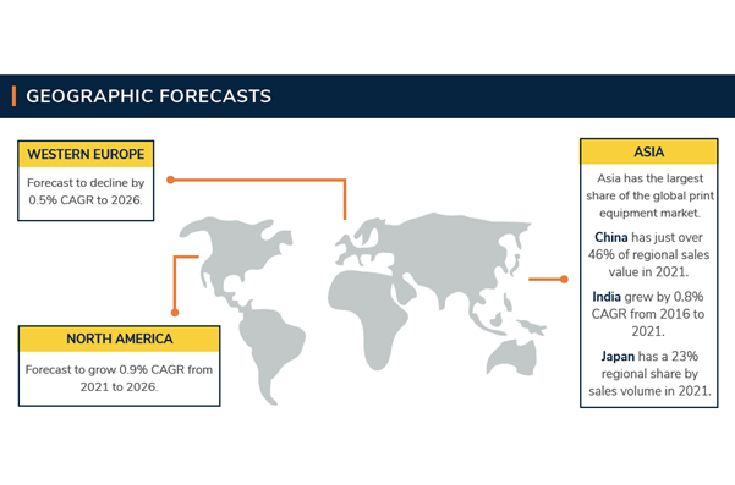 GEOGRAPHIC FORECASTS

WESTERN EUROPE

Forecast to decline by 0.5% CAGR to 2026.

NORTH AMERICA

Forecast to grow 0.9% CAGR from 2021 to 2026.

ASIA

Asia has the largest share of the global print equipment market.

China has just over 46% of regional sales value in 2021.

India grew by 0.8% CAGR from 2016 to 2021.

Japan has a 23% regional share by sales volume in 2021.